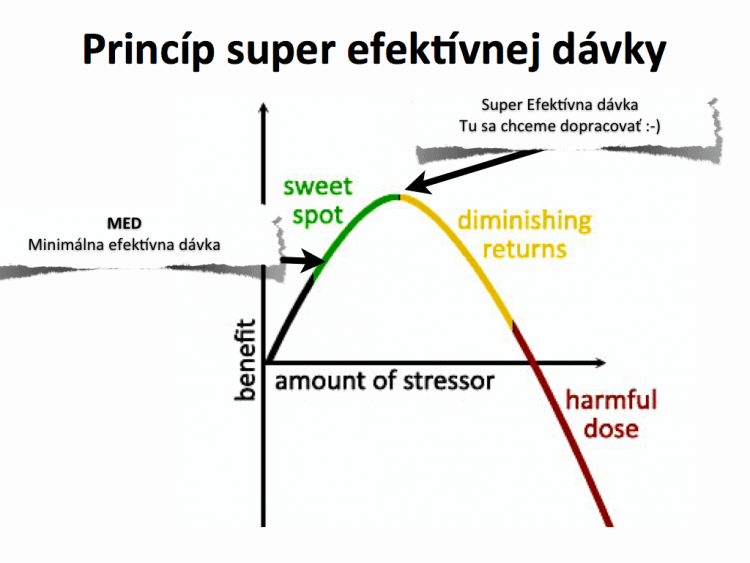 Princíp super efektívnej dávky

Super Efektívna dávka
Tu sa chceme dopracovať :-)

MED
Minimálna efektívna dávka

sweet spot

diminishing returns

benefit

amount of stressor

harmful dose